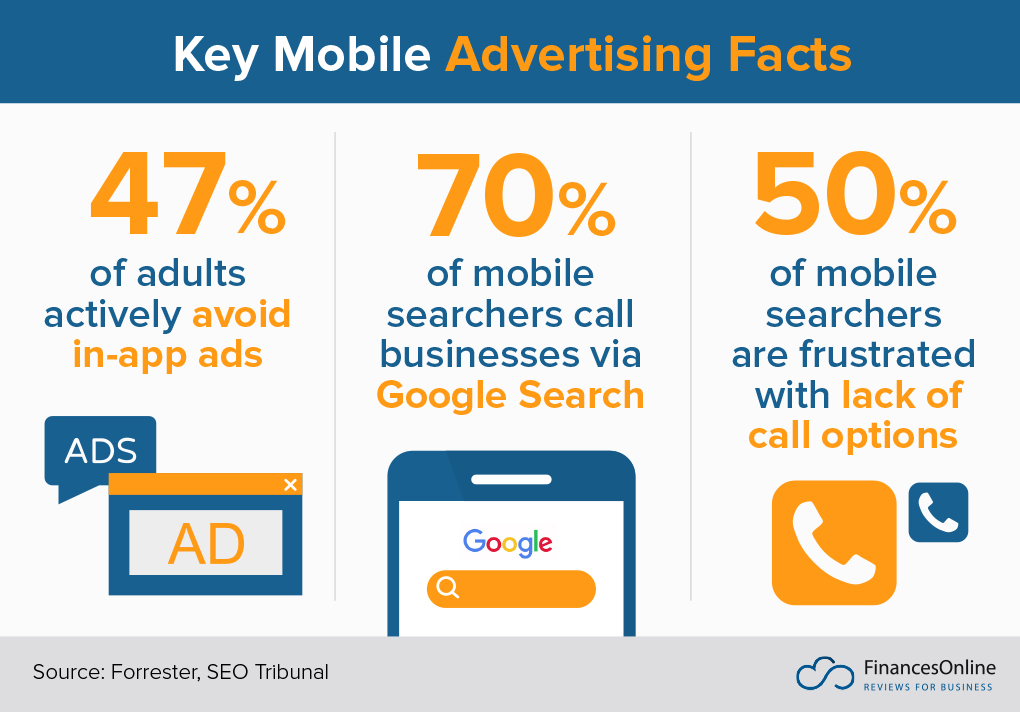 Key Mobile Advertising Facts

47%
of adults actively avoid in-app ads

ADS

AD

70%
of mobile searchers call businesses via Google Search

Google

50%
of mobile searchers are frustrated with lack of call options

Source: Forrester, SEO Tribunal

FinancesOnline
REVIEWS FOR BUSINESS